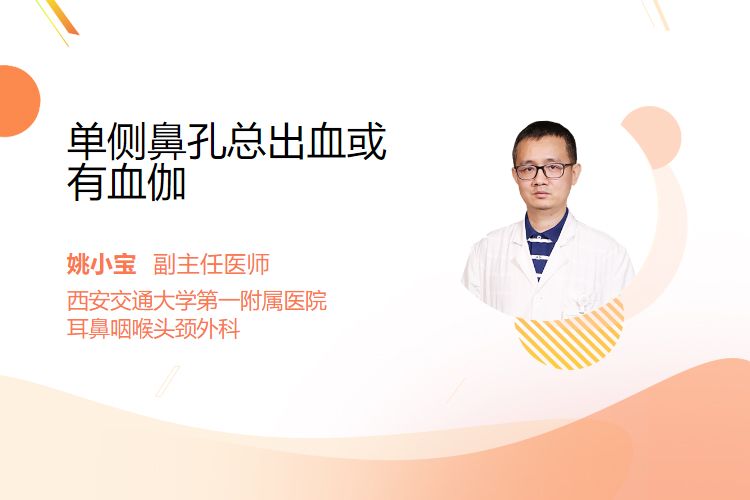 单侧鼻孔总出血或有血伽

姚小宝 副主任医师
西安交通大学第一附属医院
耳鼻咽喉头颈外科